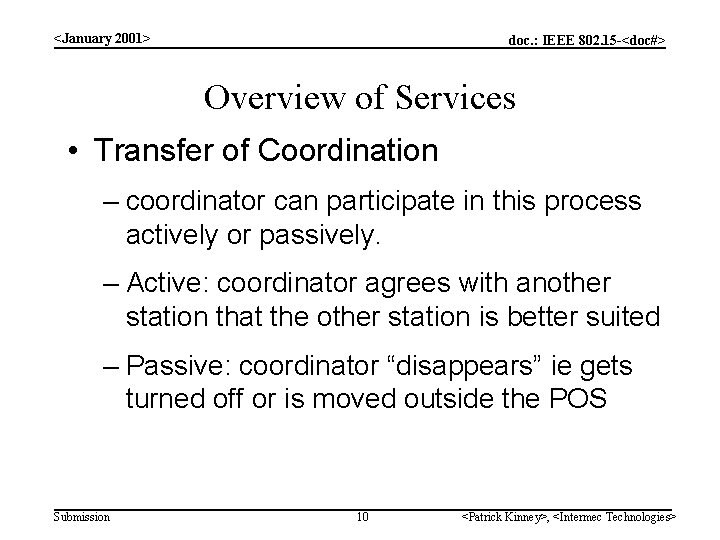 <January 2001>

doc.: IEEE 802.15-<doc#>

Overview of Services

• Transfer of Coordination

– coordinator can participate in this process actively or passively.

– Active: coordinator agrees with another station that the other station is better suited

– Passive: coordinator “disappears” ie gets turned off or is moved outside the POS

Submission

10

<Patrick Kinney>, <Intermec Technologies>